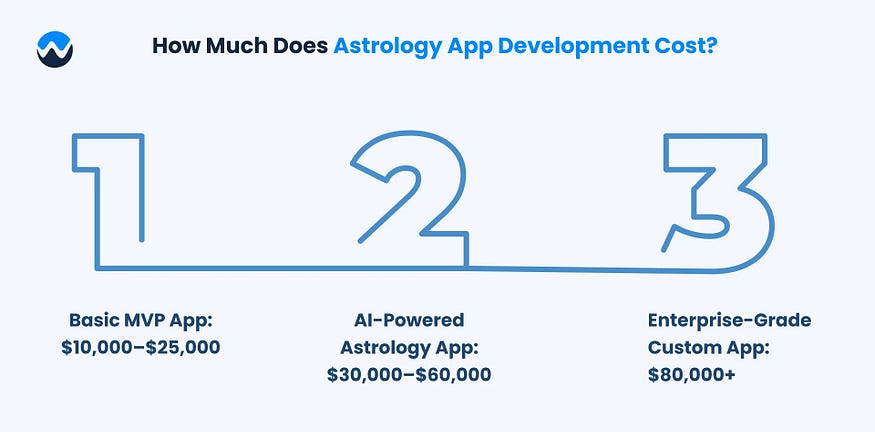 How Much Does Astrology App Development Cost?

1

2

3

Basic MVP App: \$10,000–\$25,000

AI-Powered Astrology App: \$30,000–\$60,000

Enterprise-Grade Custom App: \$80,000+